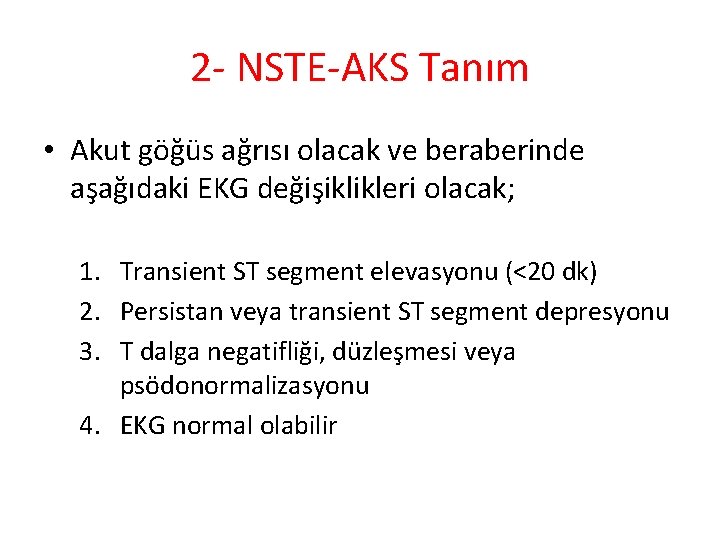 2- NSTE-AKS Tanım

• Akut göğüs ağrısı olacak ve beraberinde aşağıdaki EKG değişiklikleri olacak;

1. Transient ST segment elevasyonu (<20 dk)
2. Persistan veya transient ST segment depresyonu
3. T dalga negatifliği, düzleşmesi veya psödonormalizasyonu
4. EKG normal olabilir